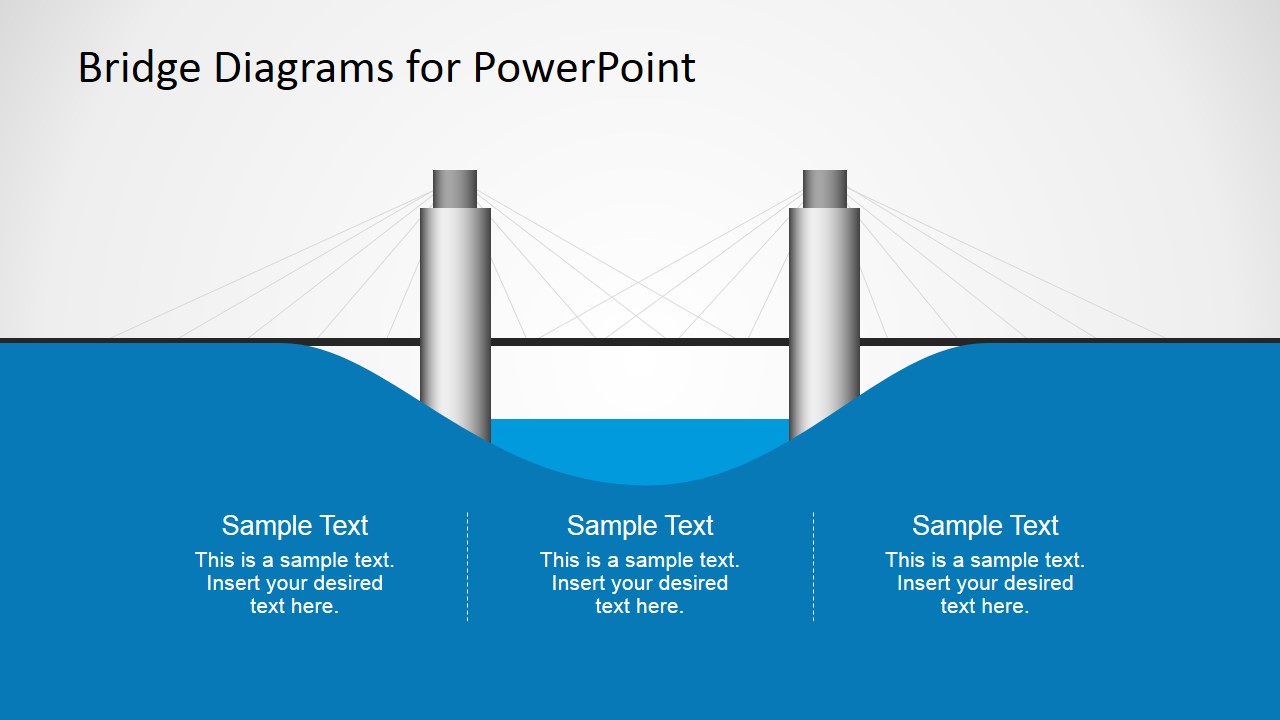 Bridge Diagrams for PowerPoint

Sample Text
This is a sample text. Insert your desired text here.

Sample Text
This is a sample text. Insert your desired text here.

Sample Text
This is a sample text. Insert your desired text here.